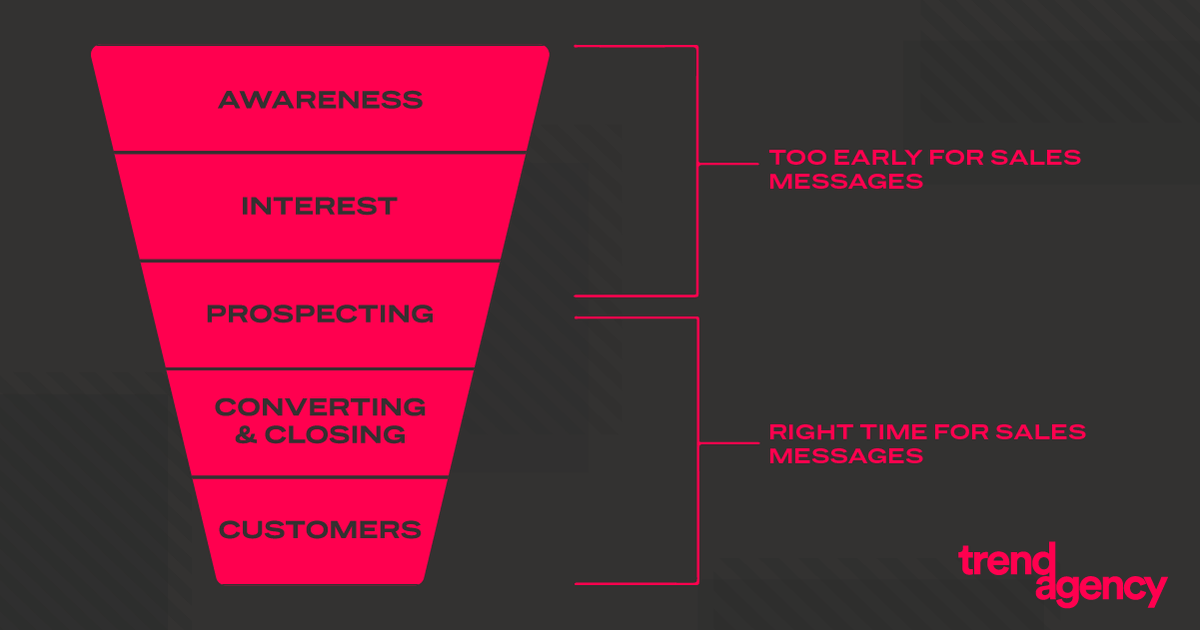 AWARENESS

INTEREST

PROSPECTING

CONVERTING & CLOSING

CUSTOMERS

TOO EARLY FOR SALES MESSAGES

RIGHT TIME FOR SALES MESSAGES

trend agency